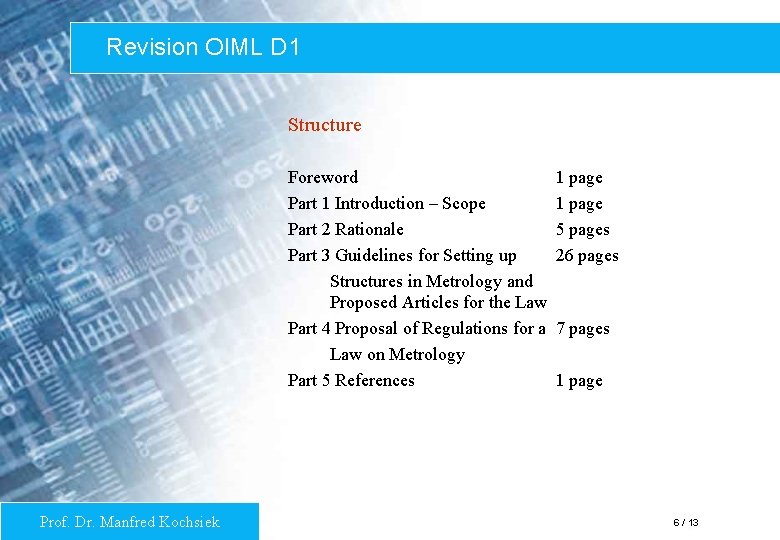 Revision OIML D1

Structure

| | |
|---|---|
| Foreword | 1 page |
| Part 1 Introduction – Scope | 1 page |
| Part 2 Rationale | 5 pages |
| Part 3 Guidelines for Setting up Structures in Metrology and Proposed Articles for the Law | 26 pages |
| Part 4 Proposal of Regulations for a Law on Metrology | 7 pages |
| Part 5 References | 1 page |

Prof. Dr. Manfred Kochsiek

6 / 13